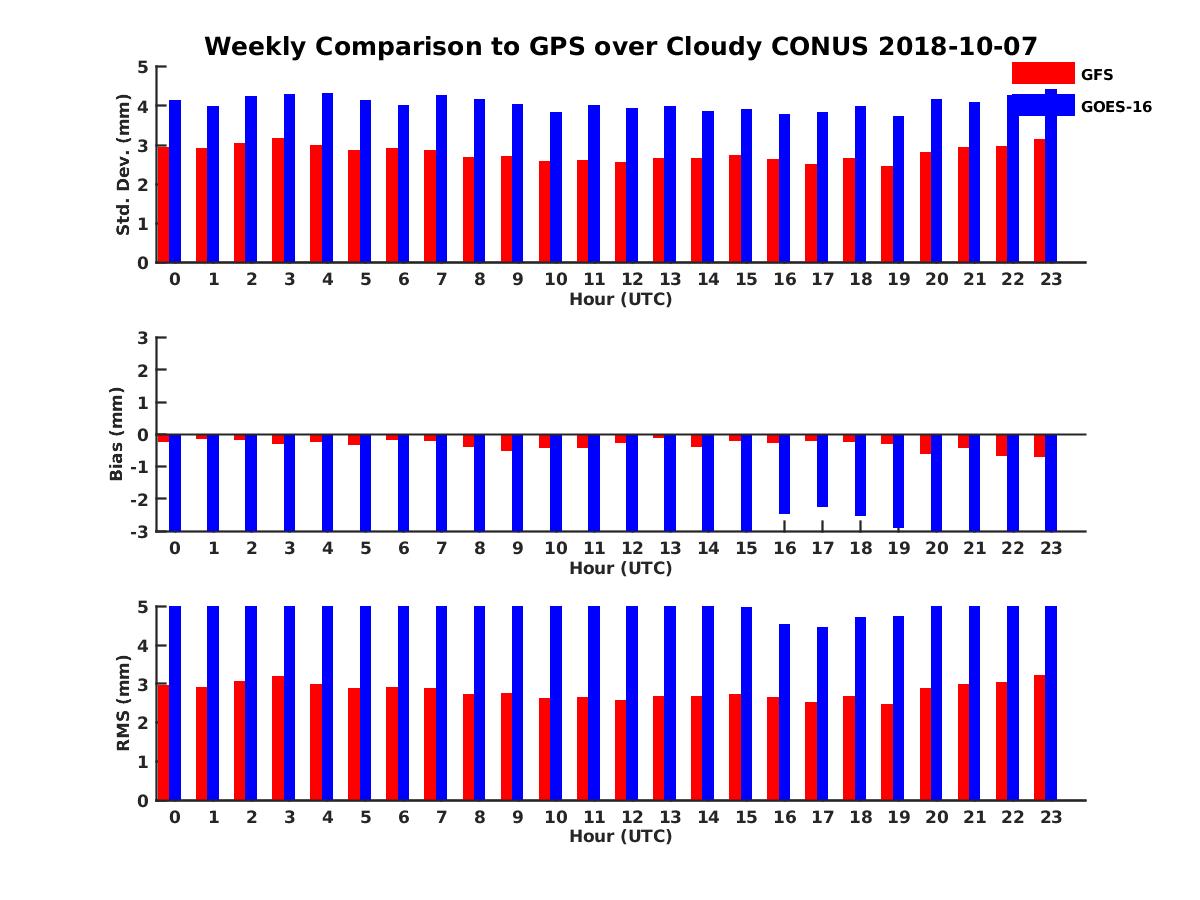 Weekly Comparison to GPS over Cloudy CONUS 2018-10-07

GFS
GOES-16

Std. Dev. (mm)
5
4
3
2
1
0
0 1 2 3 4 5 6 7 8 9 10 11 12 13 14 15 16 17 18 19 20 21 22 23
Hour (UTC)

Bias (mm)
3
2
1
0
-1
-2
-3
0 1 2 3 4 5 6 7 8 9 10 11 12 13 14 15 16 17 18 19 20 21 22 23
Hour (UTC)

RMS (mm)
5
4
3
2
1
0
0 1 2 3 4 5 6 7 8 9 10 11 12 13 14 15 16 17 18 19 20 21 22 23
Hour (UTC)